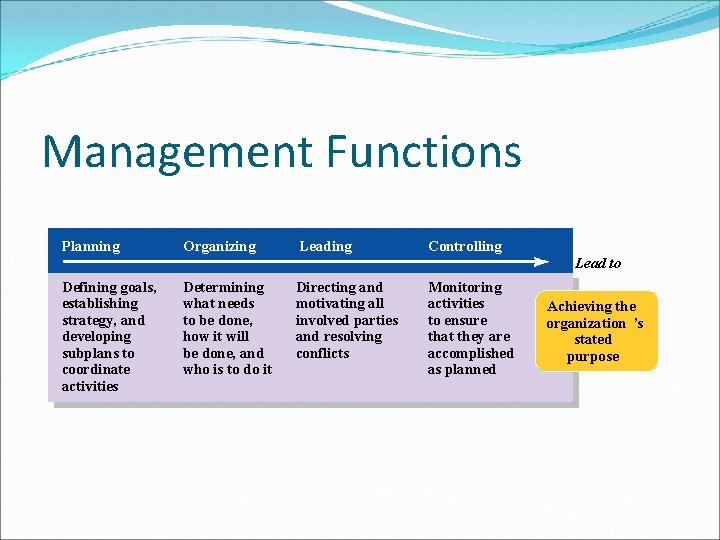 Management Functions

| Planning | Organizing | Leading | Controlling |
|---|---|---|---|
| Defining goals, establishing strategy, and developing subplans to coordinate activities | Determining what needs to be done, how it will be done, and who is to do it | Directing and motivating all involved parties and resolving conflicts | Monitoring activities to ensure that they are accomplished as planned |

Lead to

Achieving the organization 's stated purpose